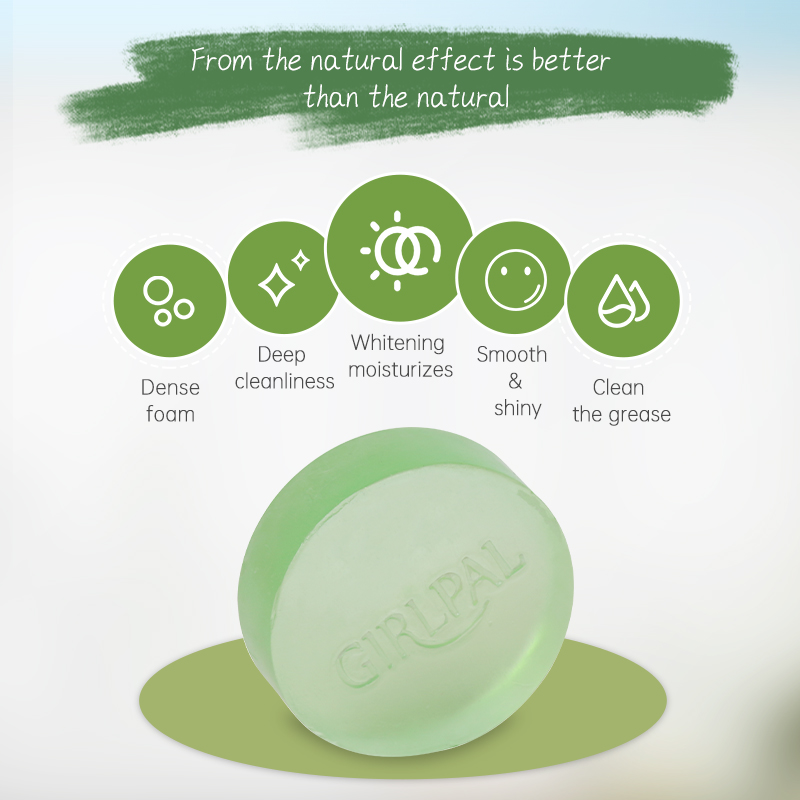 From the natural effect is better than the natural

Dense foam

Deep cleanliness

Whitening moisturizes

Smooth & shiny

Clean the grease

GIRLPAL